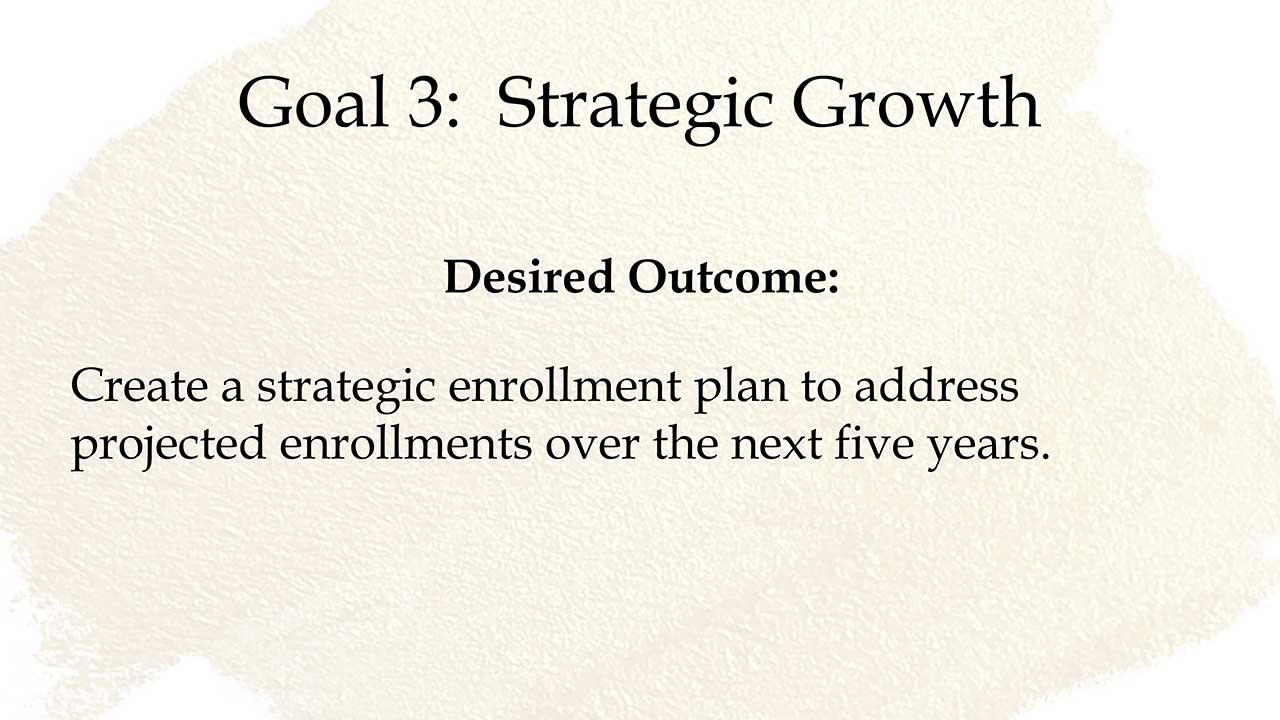 Goal 3:  Strategic Growth

Desired Outcome:

Create a strategic enrollment plan to address projected enrollments over the next five years.